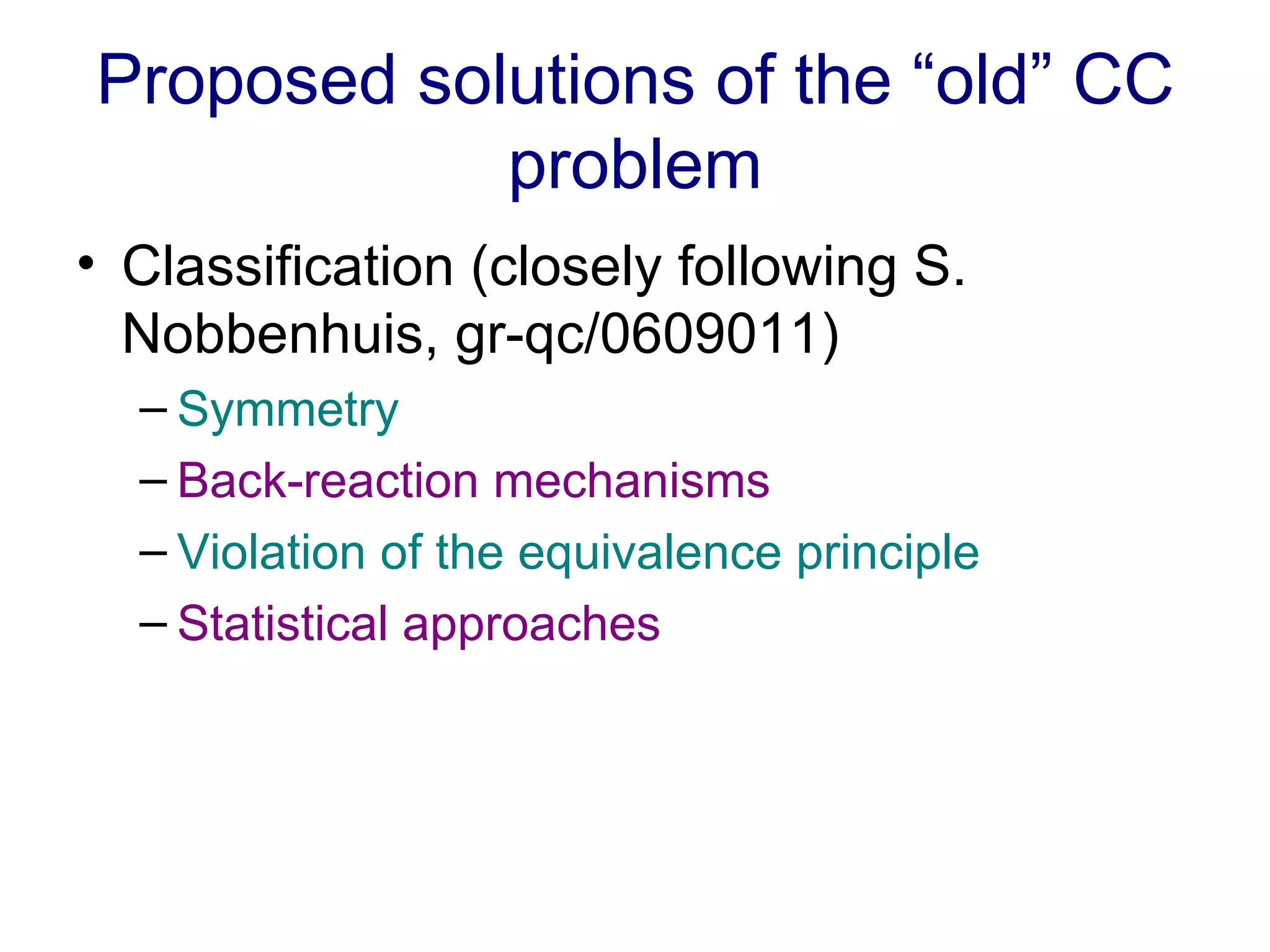 Proposed solutions of the “old” CC problem

• Classification (closely following S. Nobbenhuis, gr-qc/0609011)
– Symmetry
– Back-reaction mechanisms
– Violation of the equivalence principle
– Statistical approaches